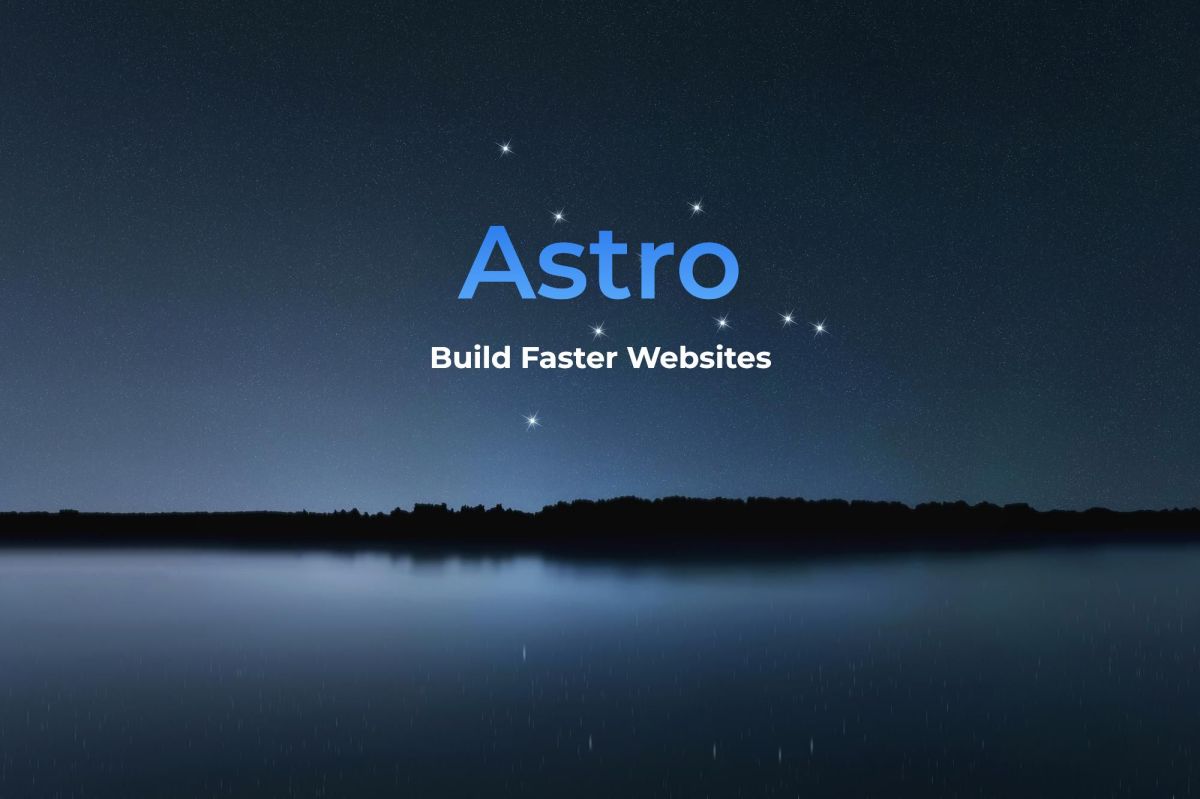 Astro

Build Faster Websites